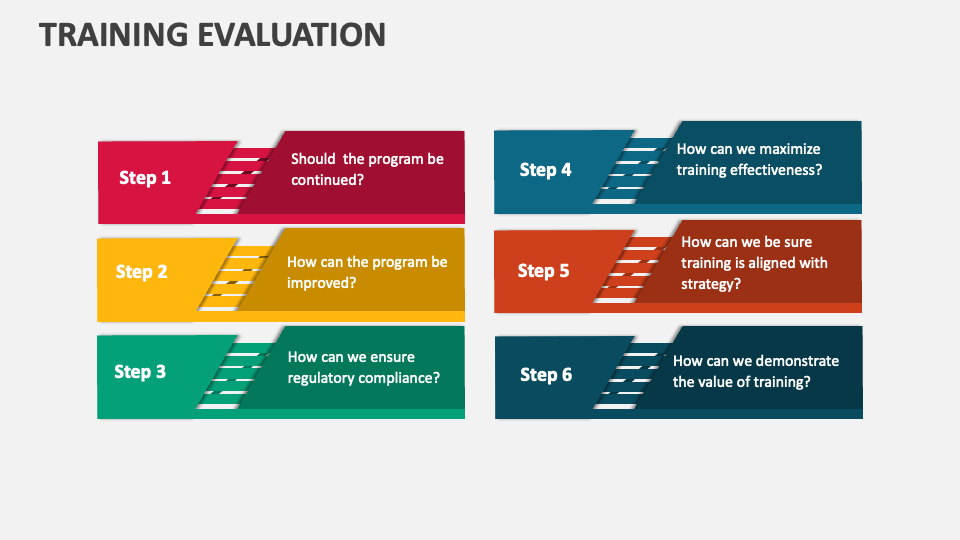 TRAINING EVALUATION

Step 1

Should the program be continued?

Step 2

How can the program be improved?

Step 3

How can we ensure regulatory compliance?

Step 4

How can we maximize training effectiveness?

Step 5

How can we be sure training is aligned with strategy?

Step 6

How can we demonstrate the value of training?